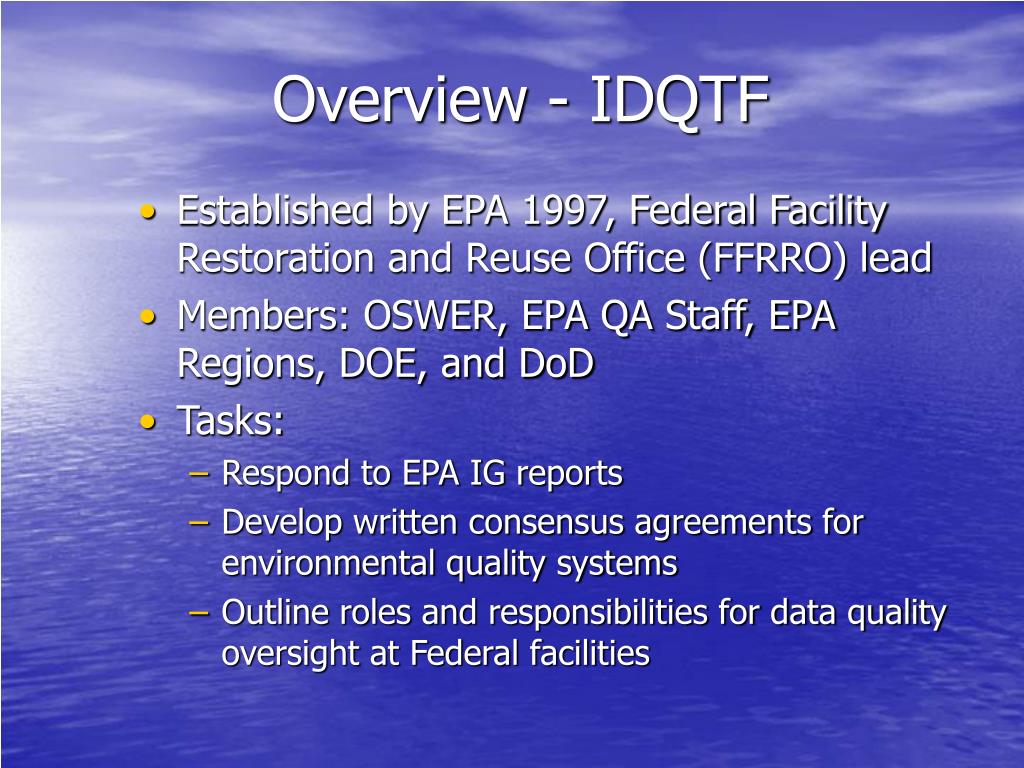 Overview - IDQTF

• Established by EPA 1997, Federal Facility Restoration and Reuse Office (FFRRO) lead
• Members: OSWER, EPA QA Staff, EPA Regions, DOE, and DoD
• Tasks:
– Respond to EPA IG reports
– Develop written consensus agreements for environmental quality systems
– Outline roles and responsibilities for data quality oversight at Federal facilities